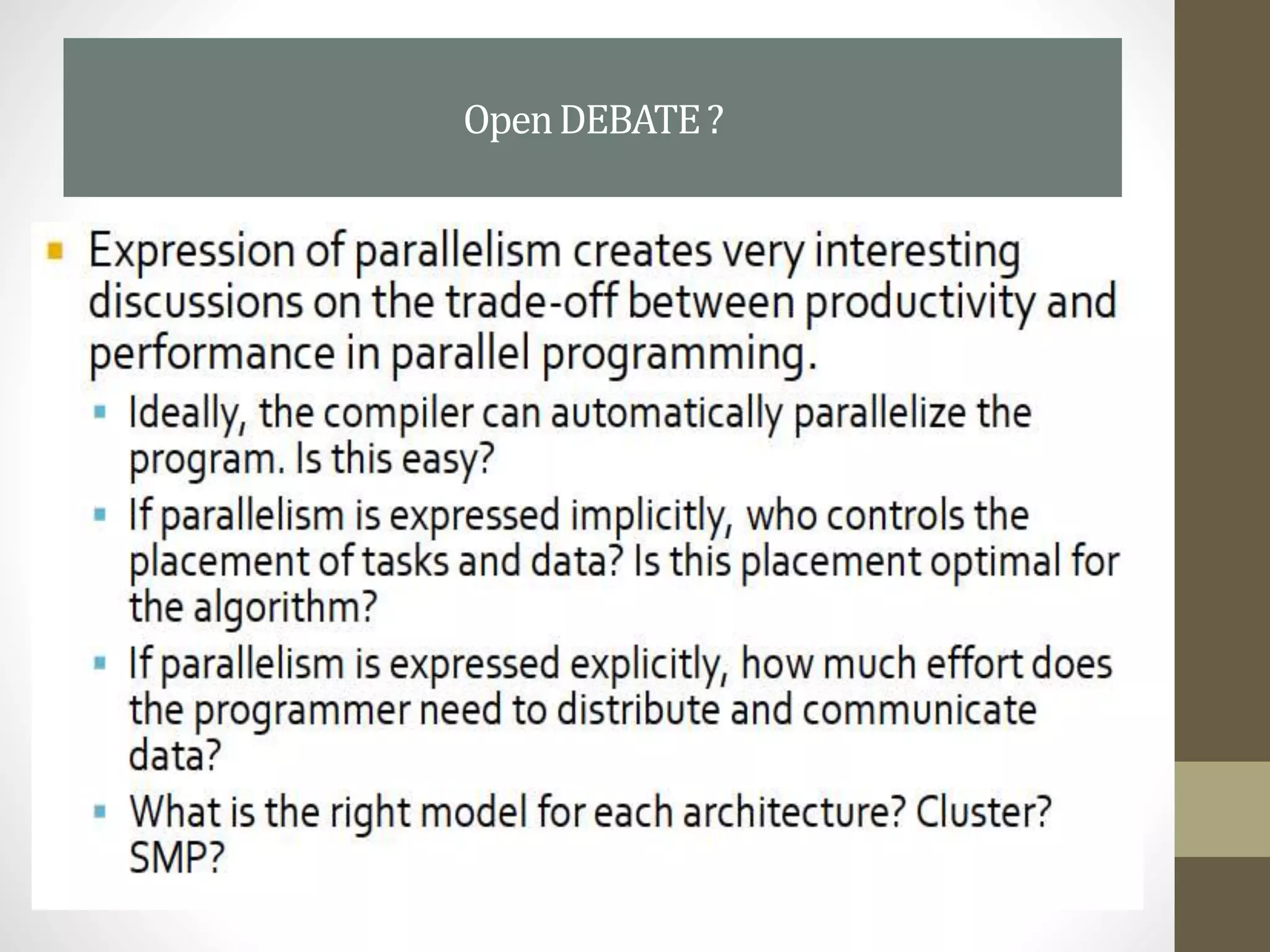 Open DEBATE ?

- Expression of parallelism creates very interesting discussions on the trade-off between productivity and performance in parallel programming.
  - Ideally, the compiler can automatically parallelize the program. Is this easy?
  - If parallelism is expressed implicitly, who controls the placement of tasks and data? Is this placement optimal for the algorithm?
  - If parallelism is expressed explicitly, how much effort does the programmer need to distribute and communicate data?
  - What is the right model for each architecture? Cluster? SMP?